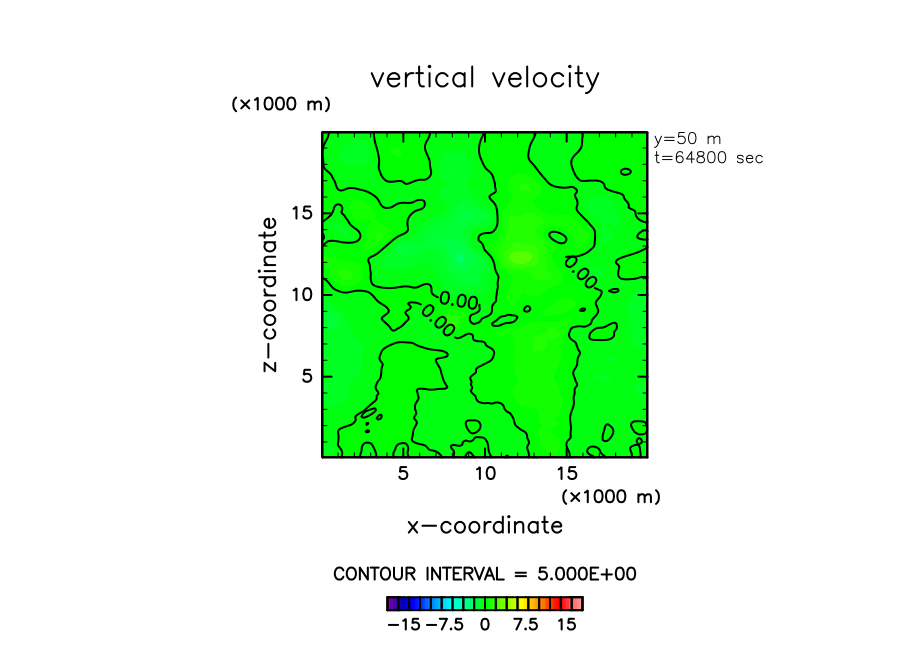 vertical velocity

(×1000 m)

y=50 m
t=64800 sec

z−coordinate

15

10

5

0.00

0.00

0.00

5

10

15

(×1000 m)

x−coordinate

CONTOUR INTERVAL = 5.000E+00

−15 −7.5 0 7.5 15